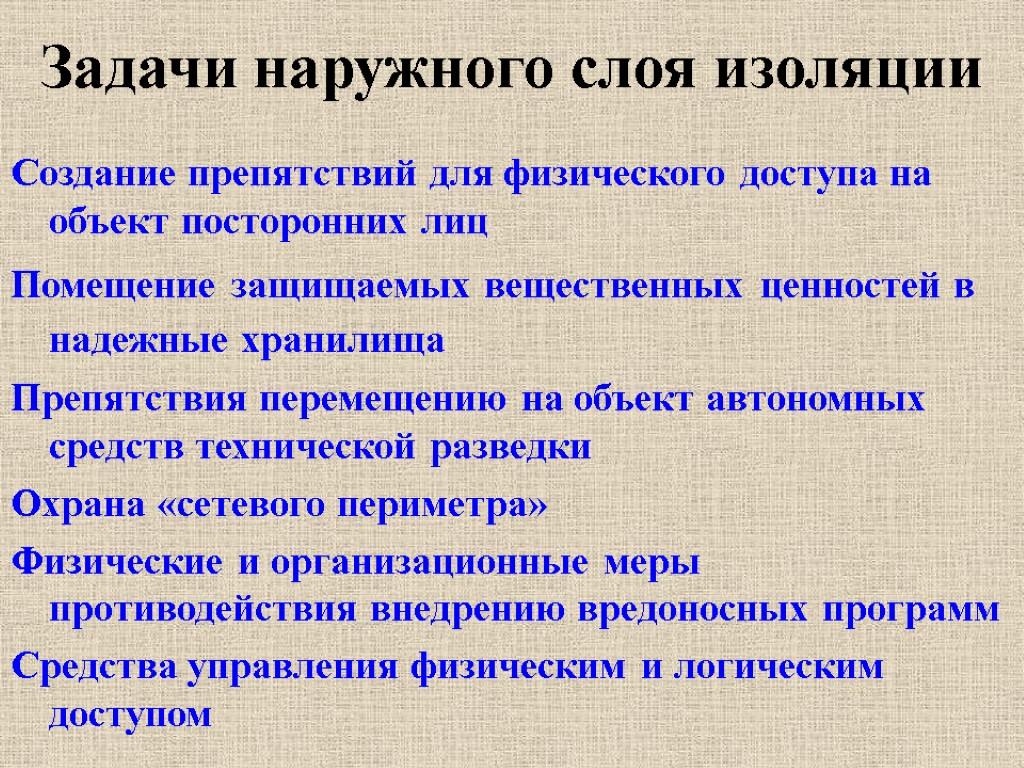 Задачи наружного слоя изоляции

Создание препятствий для физического доступа на объект посторонних лиц

Помещение защищаемых вещественных ценностей в надежные хранилища

Препятствия перемещению на объект автономных средств технической разведки

Охрана «сетевого периметра»

Физические и организационные меры противодействия внедрению вредоносных программ

Средства управления физическим и логическим доступом